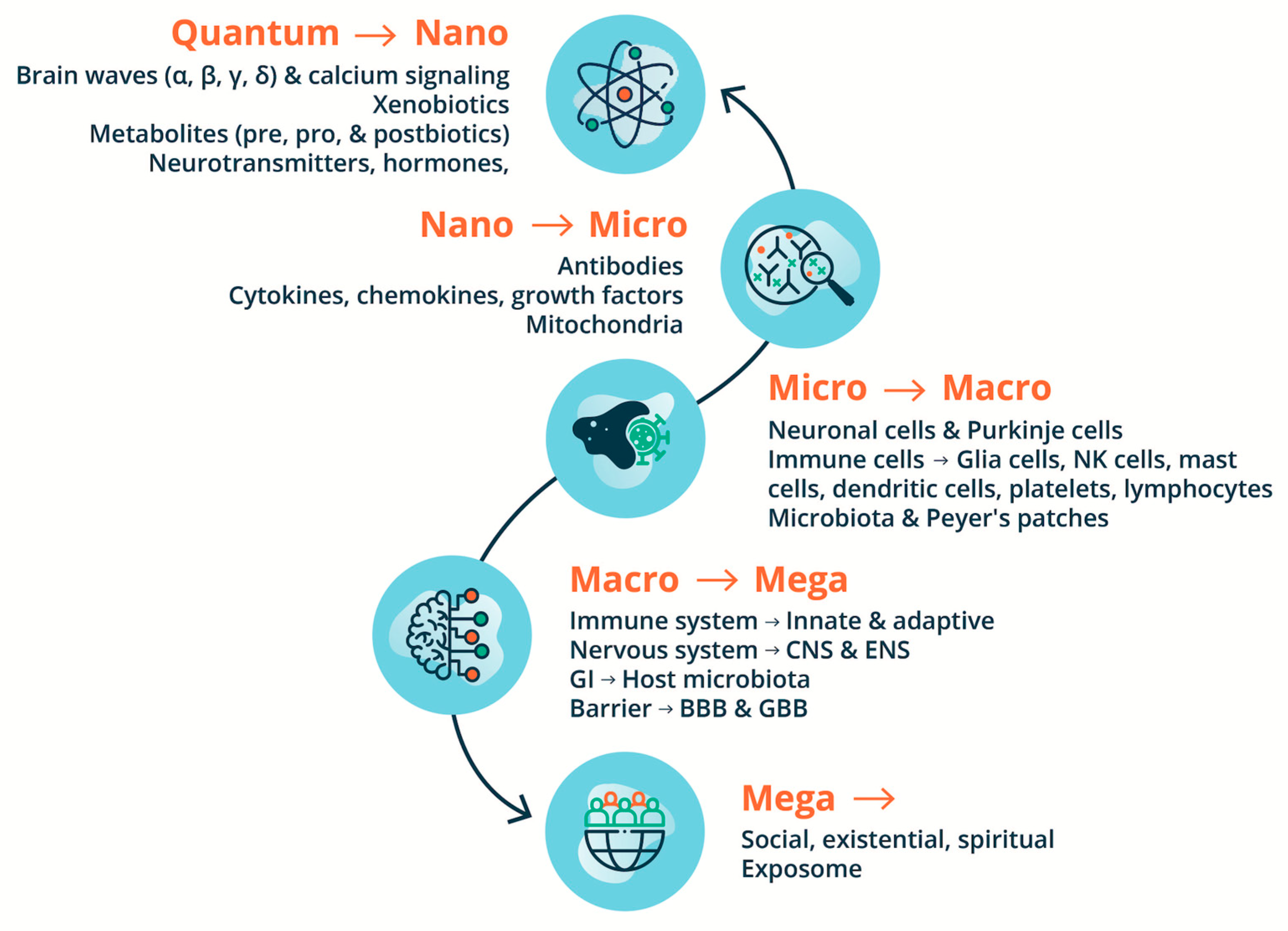 Quantum → Nano

Brain waves (α, β, γ, δ) & calcium signaling
Xenobiotics
Metabolites (pre, pro, & postbiotics)
Neurotransmitters, hormones,

Nano → Micro

Antibodies
Cytokines, chemokines, growth factors
Mitochondria

Micro → Macro

Neuronal cells & Purkinje cells
Immune cells → Glia cells, NK cells, mast cells, dendritic cells, platelets, lymphocytes
Microbiota & Peyer's patches

Macro → Mega

Immune system → Innate & adaptive
Nervous system → CNS & ENS
GI → Host microbiota
Barrier → BBB & GBB

Mega →

Social, existential, spiritual
Exposome